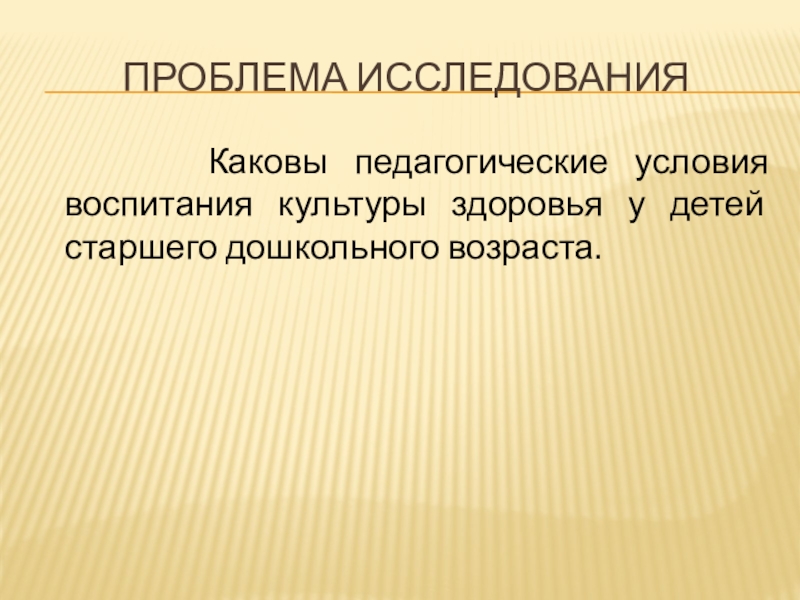 ПРОБЛЕМА ИССЛЕДОВАНИЯ

Каковы педагогические условия воспитания культуры здоровья у детей старшего дошкольного возраста.